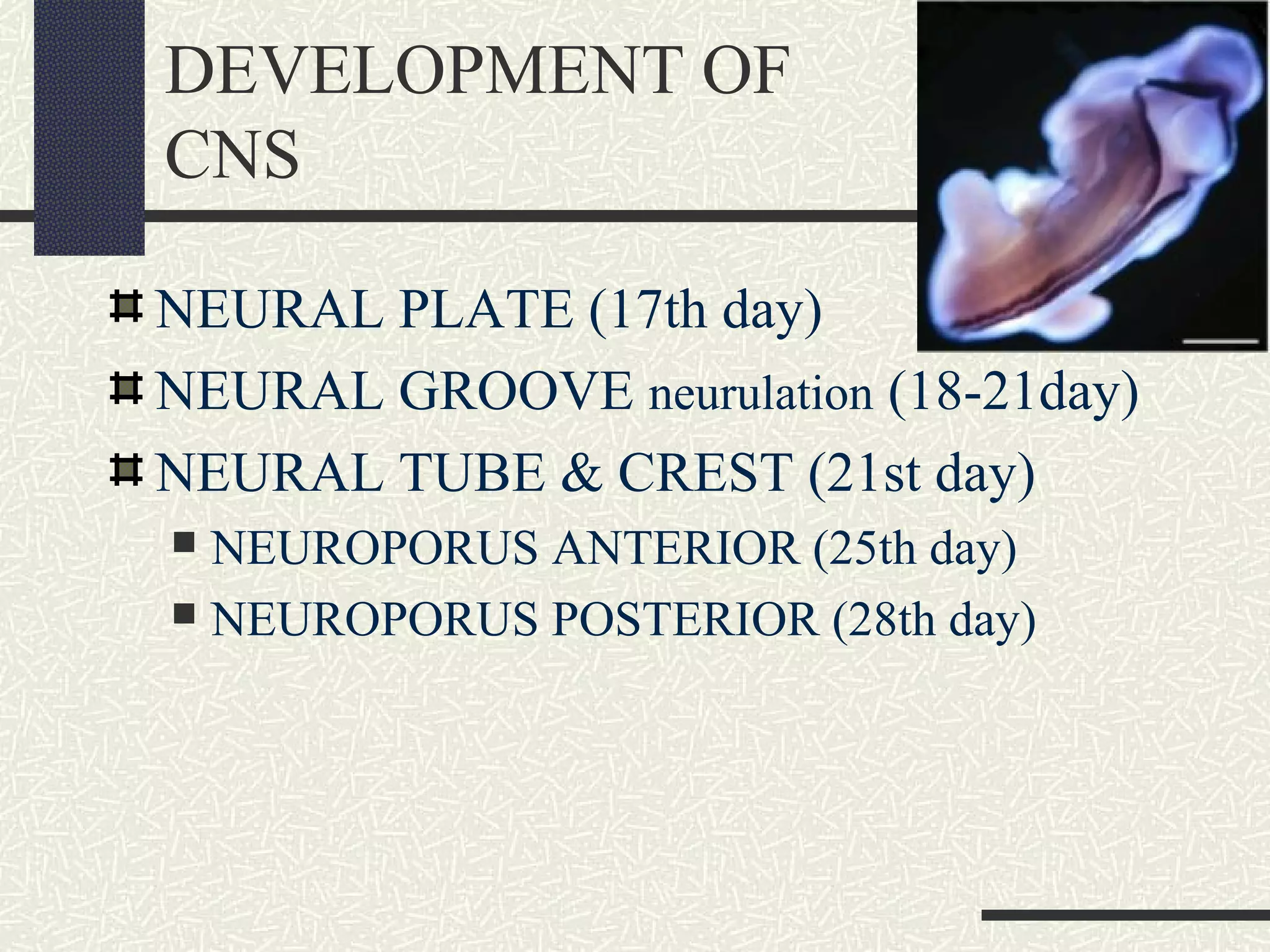 DEVELOPMENT OF CNS

NEURAL PLATE (17th day)

NEURAL GROOVE neurulation (18-21day)

NEURAL TUBE & CREST (21st day)

NEUROPORUS ANTERIOR (25th day)

NEUROPORUS POSTERIOR (28th day)